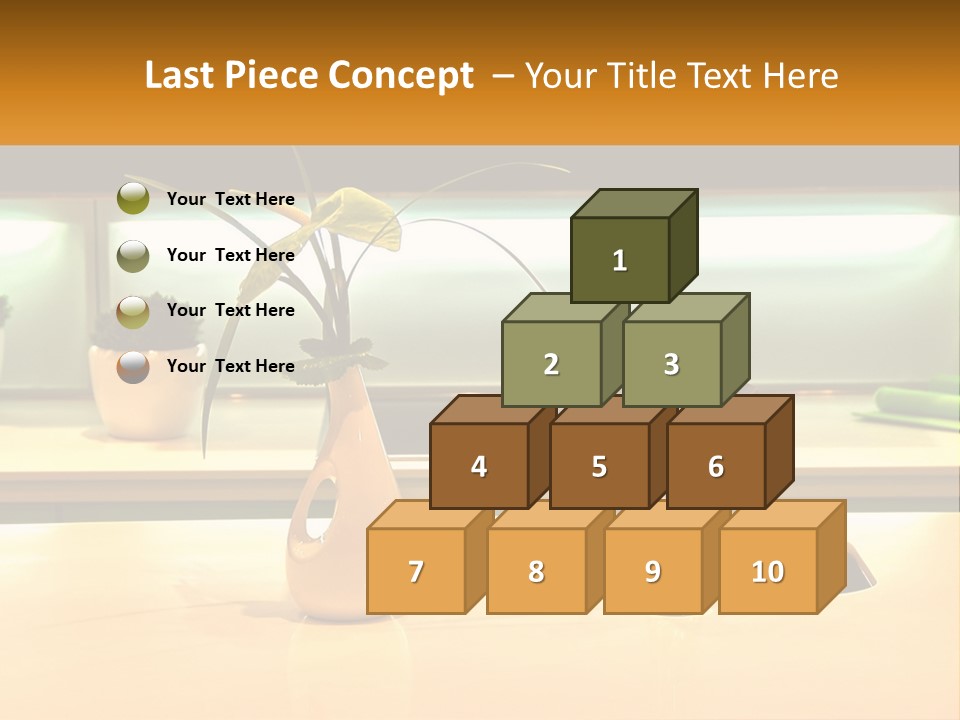 Last Piece Concept – Your Title Text Here

Your Text Here

Your Text Here

Your Text Here

Your Text Here

1

2

3

4

5

6

7

8

9

10